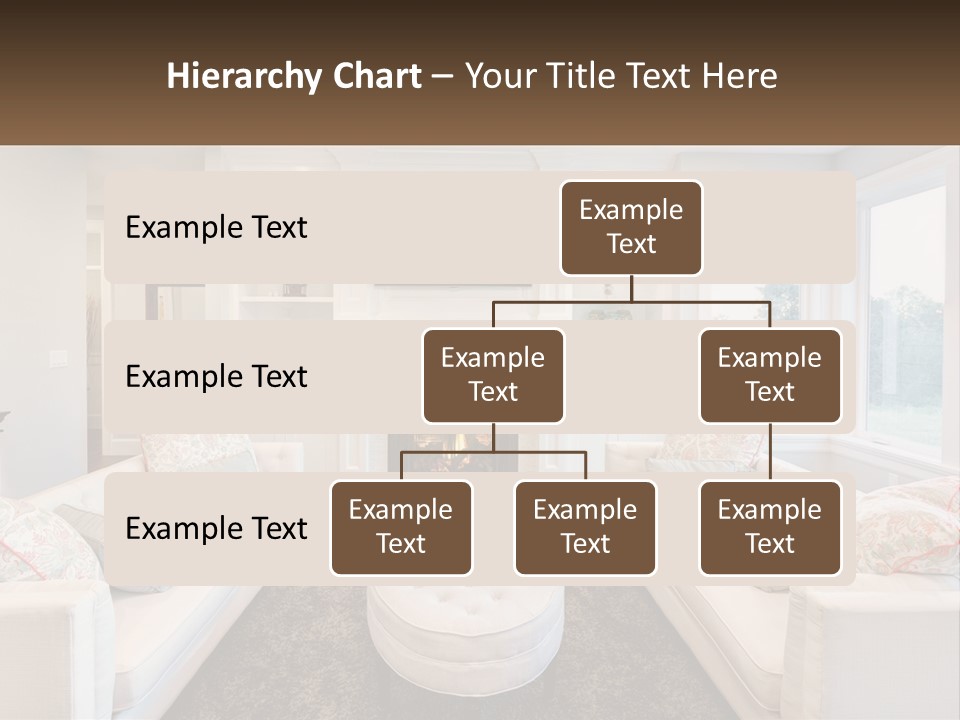 Hierarchy Chart – Your Title Text Here

Example Text

Example Text

Example Text

Example Text

Example Text

Example Text

Example Text

Example Text

Example Text